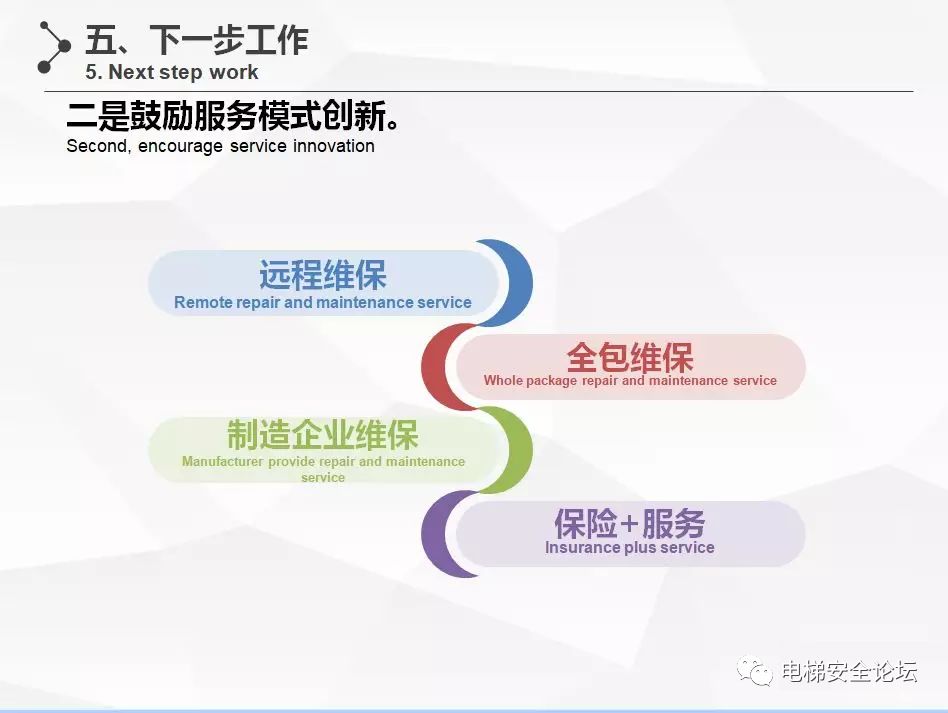 五、下一步工作
5. Next step work

二是鼓励服务模式创新。
Second, encourage service innovation

远程维保
Remote repair and maintenance service

全包维保
Whole package repair and maintenance service

制造企业维保
Manufacturer provide repair and maintenance service

保险+服务
Insurance plus service

电梯安全论坛